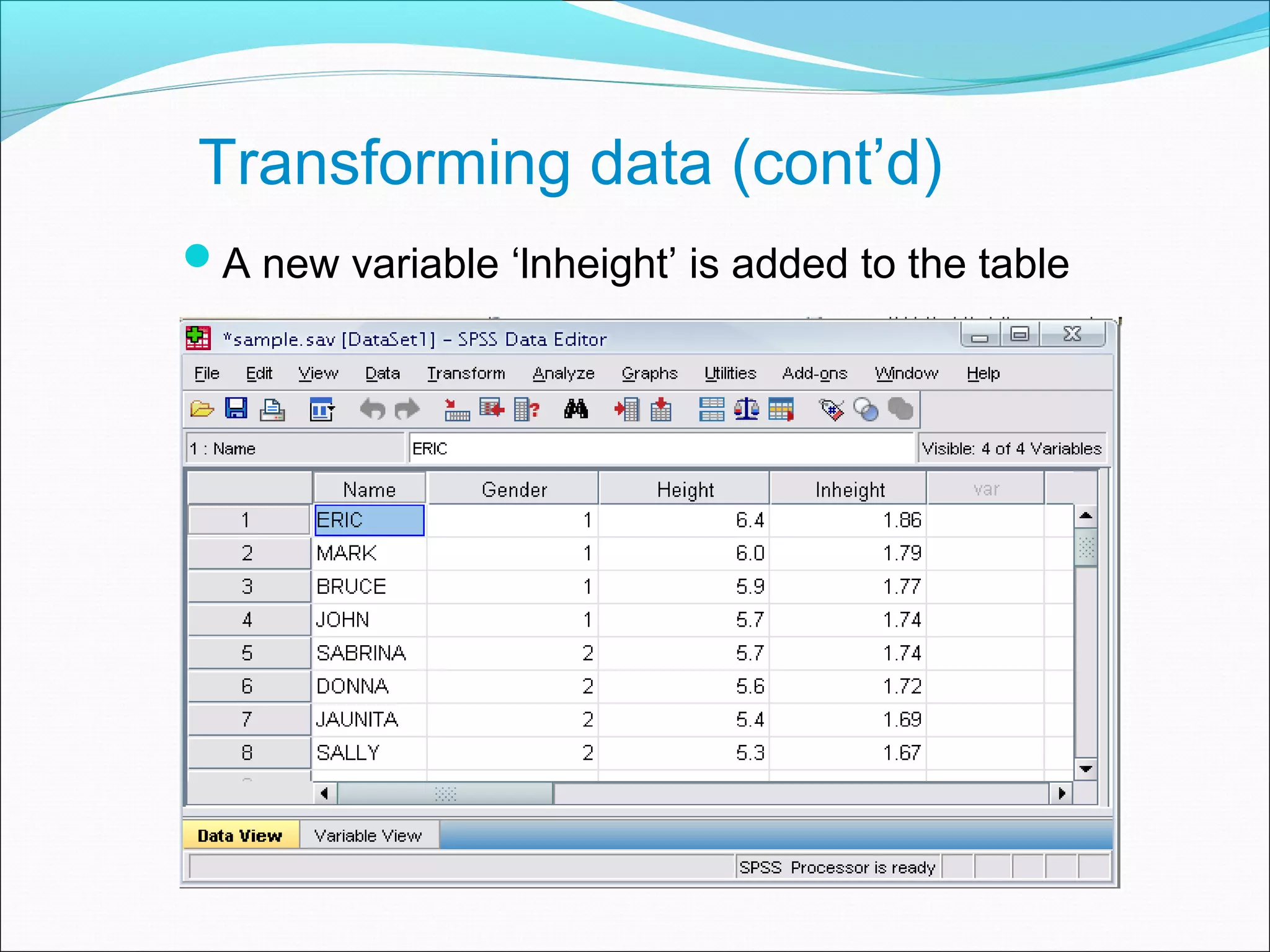 Transforming data (cont'd)

A new variable 'lnheight' is added to the table

*sample.sav [DataSet1] - SPSS Data Editor

File Edit View Data Transform Analyze Graphs Utilities Add-ons Window Help

1 : Name ERIC Visible: 4 of 4 Variables

| | Name | Gender | Height | lnheight | var |
|---|---|---|---|---|---|
| 1 | ERIC | 1 | 6.4 | 1.86 | |
| 2 | MARK | 1 | 6.0 | 1.79 | |
| 3 | BRUCE | 1 | 5.9 | 1.77 | |
| 4 | JOHN | 1 | 5.7 | 1.74 | |
| 5 | SABRINA | 2 | 5.7 | 1.74 | |
| 6 | DONNA | 2 | 5.6 | 1.72 | |
| 7 | JAUNITA | 2 | 5.4 | 1.69 | |
| 8 | SALLY | 2 | 5.3 | 1.67 | |

Data View Variable View

SPSS Processor is ready